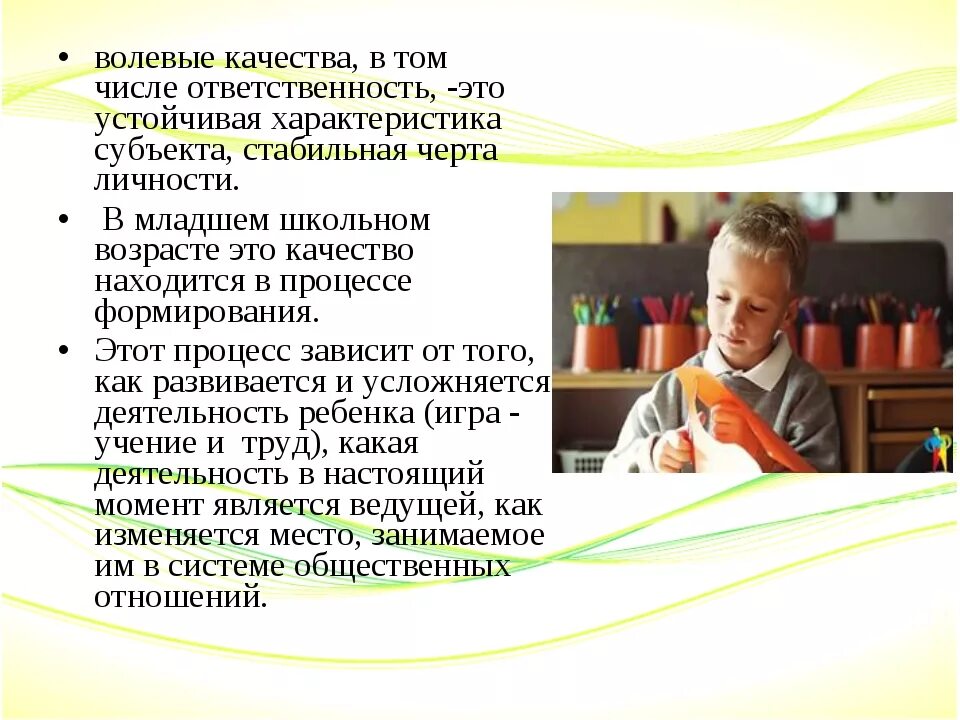 • волевые качества, в том числе ответственность, -это устойчивая характеристика субъекта, стабильная черта личности.

• В младшем школьном возрасте это качество находится в процессе формирования.

• Этот процесс зависит от того, как развивается и усложняется деятельность ребенка (игра - учение и труд), какая деятельность в настоящий момент является ведущей, как изменяется место, занимаемое им в системе общественных отношений.